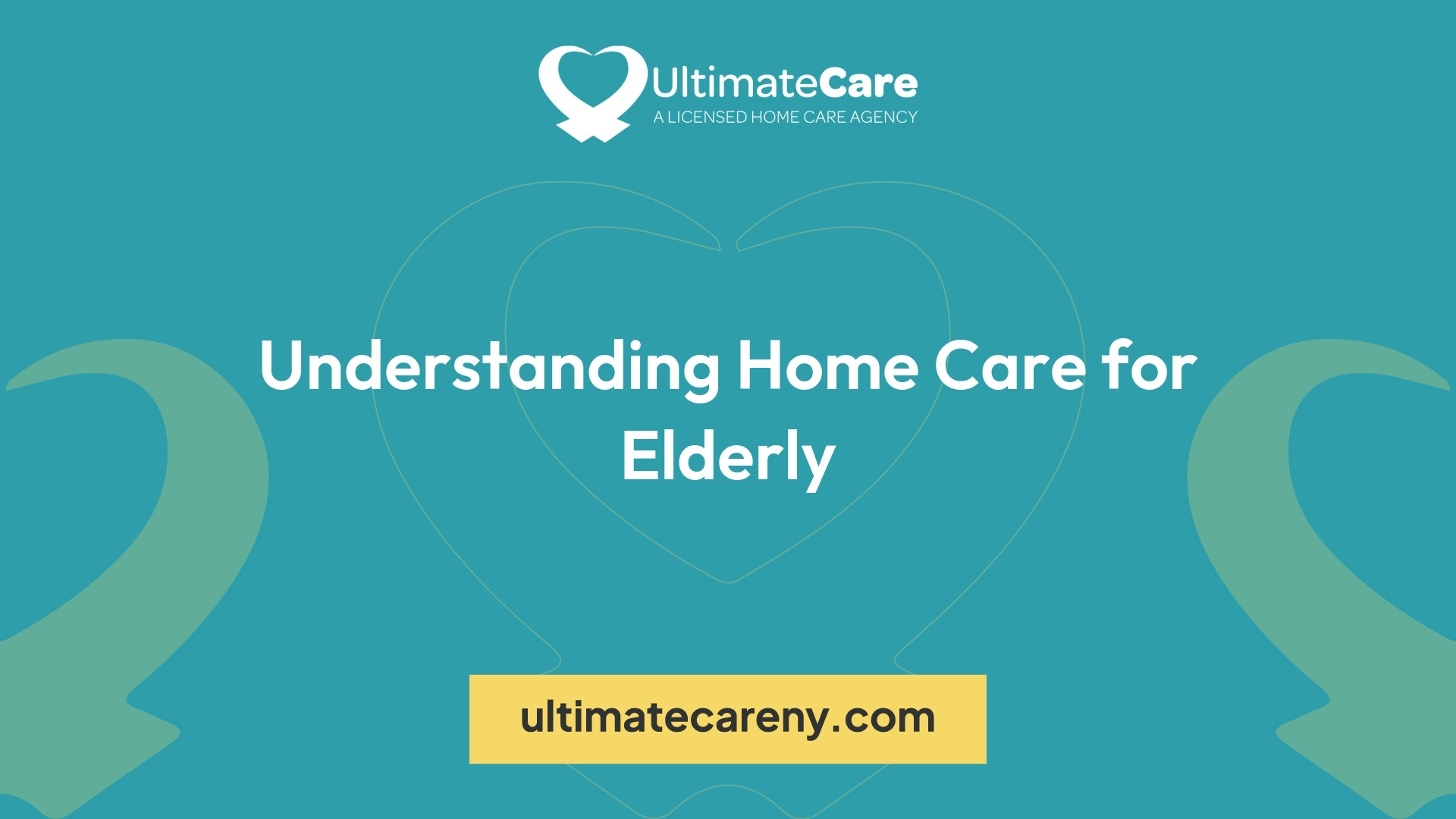 UltimateCare
A LICENSED HOME CARE AGENCY

Understanding Home Care for Elderly

ultimatecareny.com